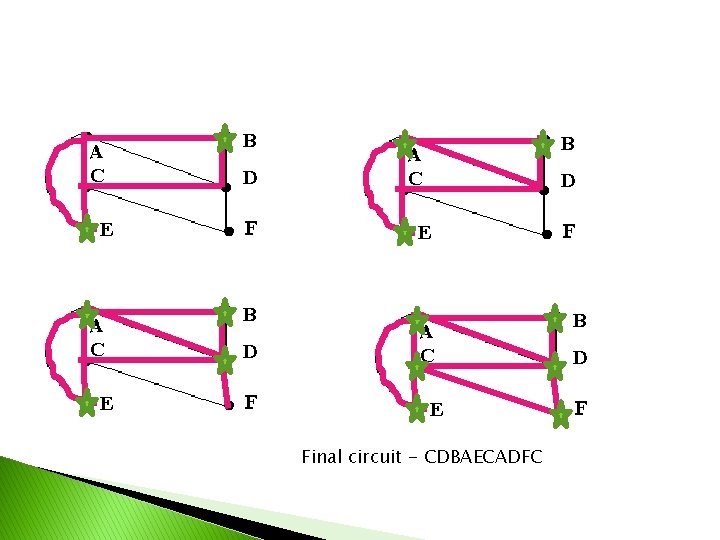 A B
C D
E F

A B
C D
E F

A B
C D
E F

A B
C D
E F

Final circuit – CDBAECADFC